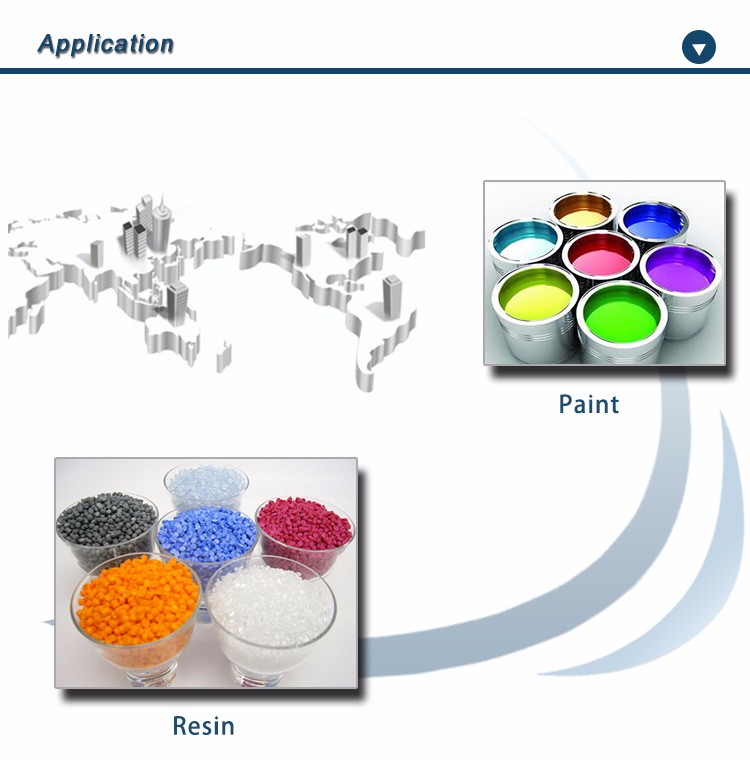 Application

Paint

Resin